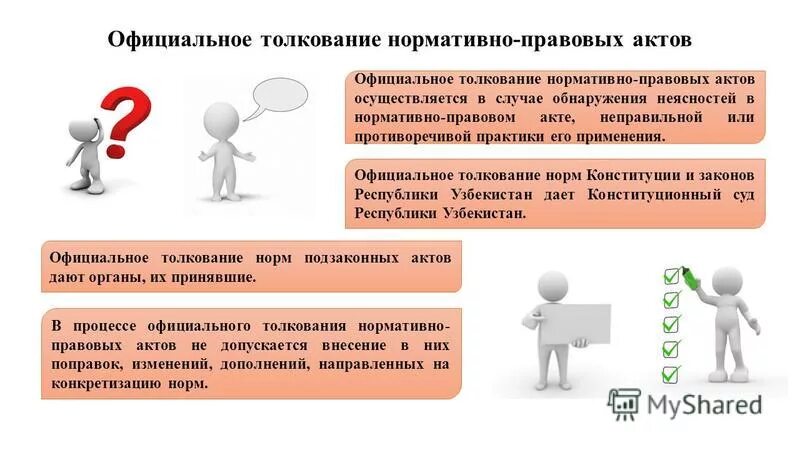 Официальное толкование нормативно-правовых актов

Официальное толкование нормативно-правовых актов осуществляется в случае обнаружения неясностей в нормативно-правовом акте, неправильной или противоречивой практики его применения.

Официальное толкование норм Конституции и законов Республики Узбекистан дает Конституционный суд Республики Узбекистан.

Официальное толкование норм подзаконных актов дают органы, их принявшие.

В процессе официального толкования нормативно-правовых актов не допускается внесение в них поправок, изменений, дополнений, направленных на конкретизацию норм.

MyShared